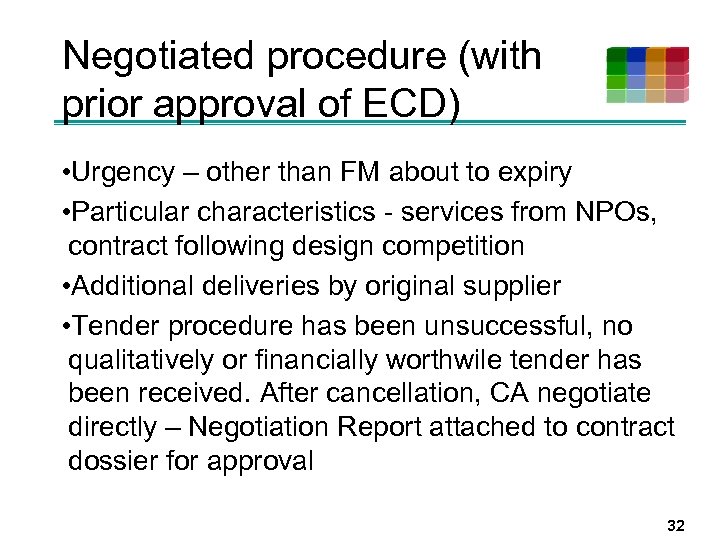 Negotiated procedure (with prior approval of ECD)

•Urgency – other than FM about to expiry

•Particular characteristics - services from NPOs, contract following design competition

•Additional deliveries by original supplier

•Tender procedure has been unsuccessful, no qualitatively or financially worthwile tender has been received. After cancellation, CA negotiate directly – Negotiation Report attached to contract dossier for approval

32